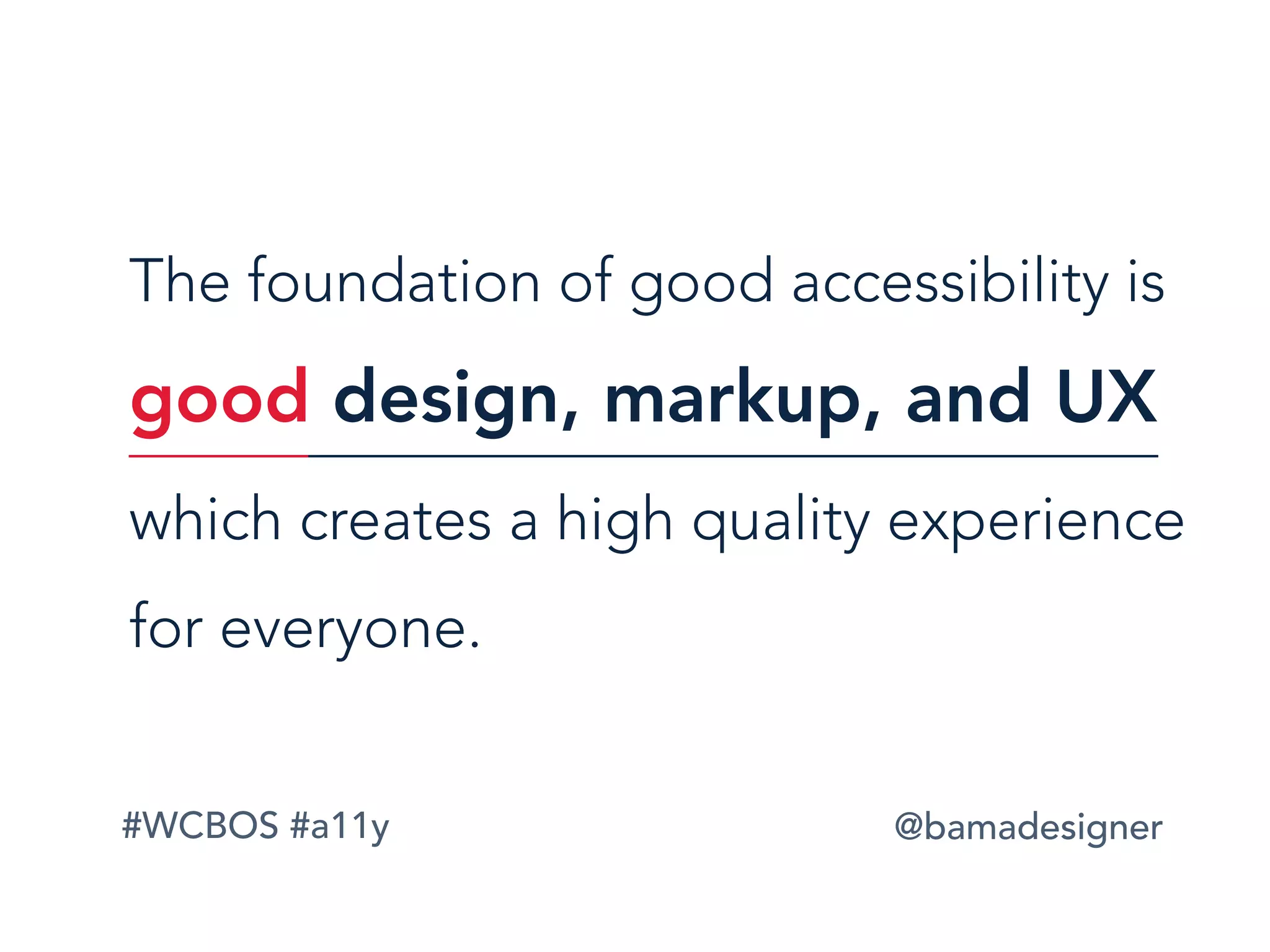 The foundation of good accessibility is good design, markup, and UX which creates a high quality experience for everyone.

#WCBOS #a11y

@bamadesigner